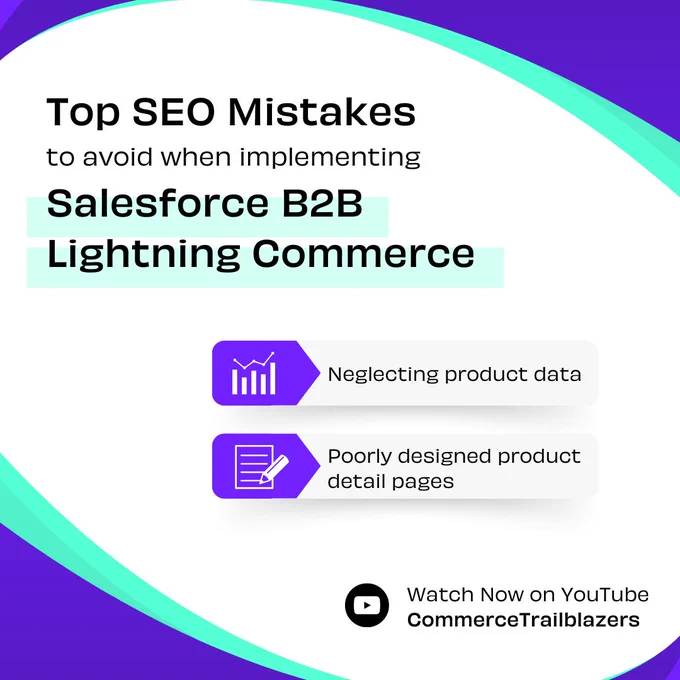 Top SEO Mistakes
to avoid when implementing
Salesforce B2B
Lightning Commerce

Neglecting product data

Poorly designed product detail pages

Watch Now on YouTube
CommerceTrailblazers